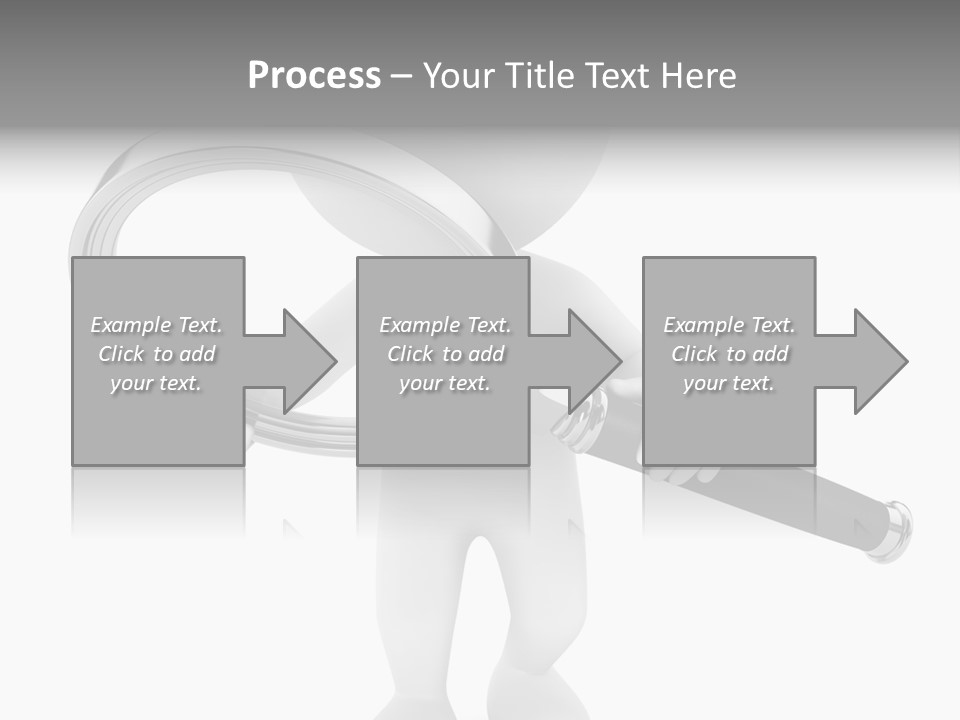 Process – Your Title Text Here

Example Text. Click to add your text.

Example Text. Click to add your text.

Example Text. Click to add your text.